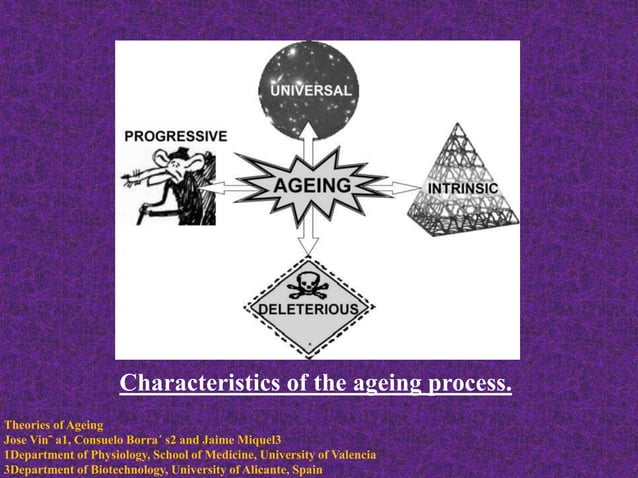 UNIVERSAL

PROGRESSIVE

AGEING

INTRINSIC

DELETERIOUS

Characteristics of the ageing process.

Theories of Ageing
Jose Vin˜ a1, Consuelo Borra´ s2 and Jaime Miquel3
1Department of Physiology, School of Medicine, University of Valencia
3Department of Biotechnology, University of Alicante, Spain